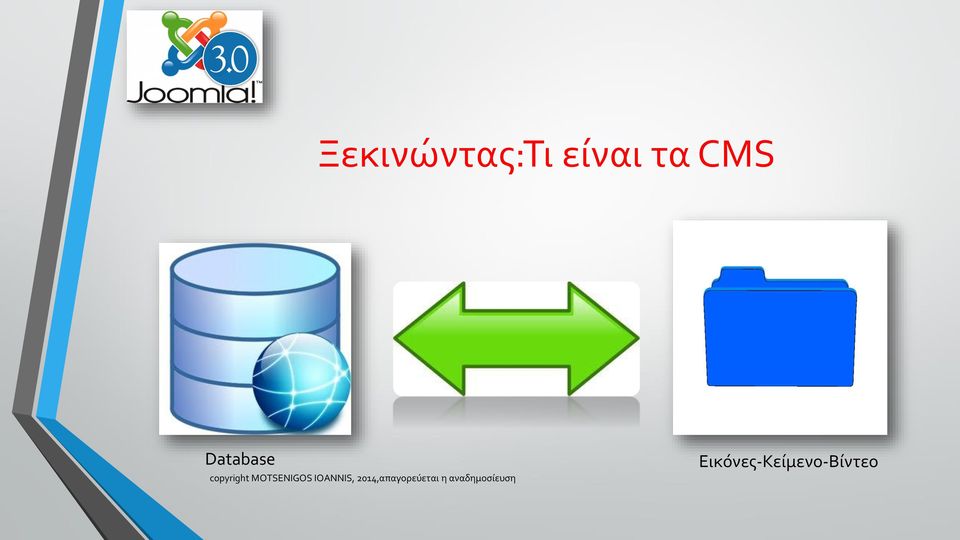 3.0
Joomla!™

Ξεκινώντας:Τι είναι τα CMS

Database

copyright MOTSENIGOS IOANNIS, 2014,απαγορεύεται η αναδημοσίευση

Εικόνες-Κείμενο-Βίντεο